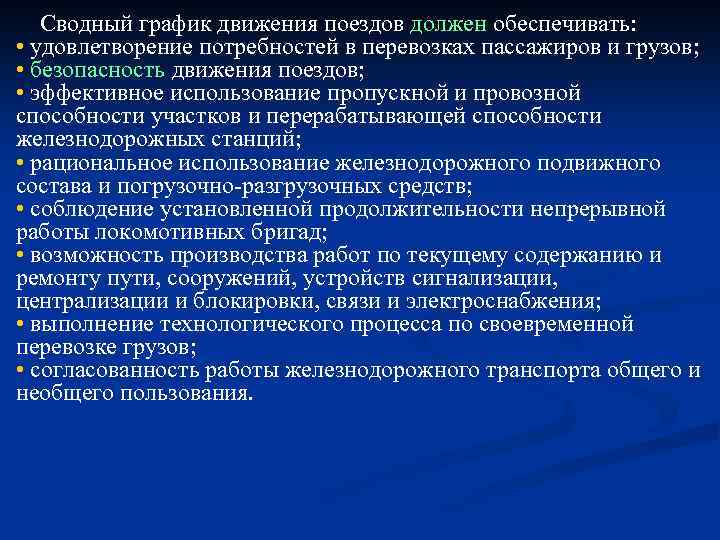 Сводный график движения поездов должен обеспечивать:
• удовлетворение потребностей в перевозках пассажиров и грузов;
• безопасность движения поездов;
• эффективное использование пропускной и провозной способности участков и перерабатывающей способности железнодорожных станций;
• рациональное использование железнодорожного подвижного состава и погрузочно-разгрузочных средств;
• соблюдение установленной продолжительности непрерывной работы локомотивных бригад;
• возможность производства работ по текущему содержанию и ремонту пути, сооружений, устройств сигнализации, централизации и блокировки, связи и электроснабжения;
• выполнение технологического процесса по своевременной перевозке грузов;
• согласованность работы железнодорожного транспорта общего и необщего пользования.